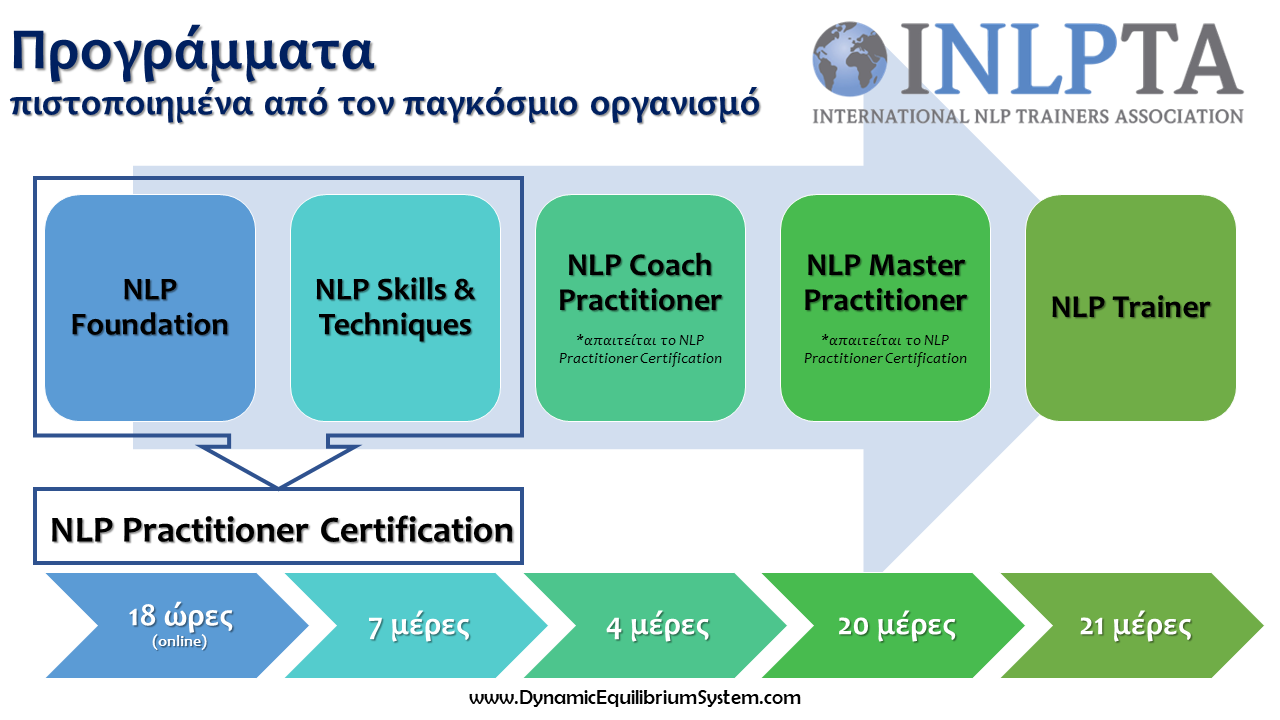 Προγράμματα
πιστοποιημένα από τον παγκόσμιο οργανισμό

INLPTA
INTERNATIONAL NLP TRAINERS ASSOCIATION

NLP Foundation

NLP Skills & Techniques

NLP Coach Practitioner
*απαιτείται το NLP Practitioner Certification

NLP Master Practitioner
*απαιτείται το NLP Practitioner Certification

NLP Trainer

NLP Practitioner Certification

18 ώρες (online)

7 μέρες

4 μέρες

20 μέρες

21 μέρες

www.DynamicEquilibriumSystem.com